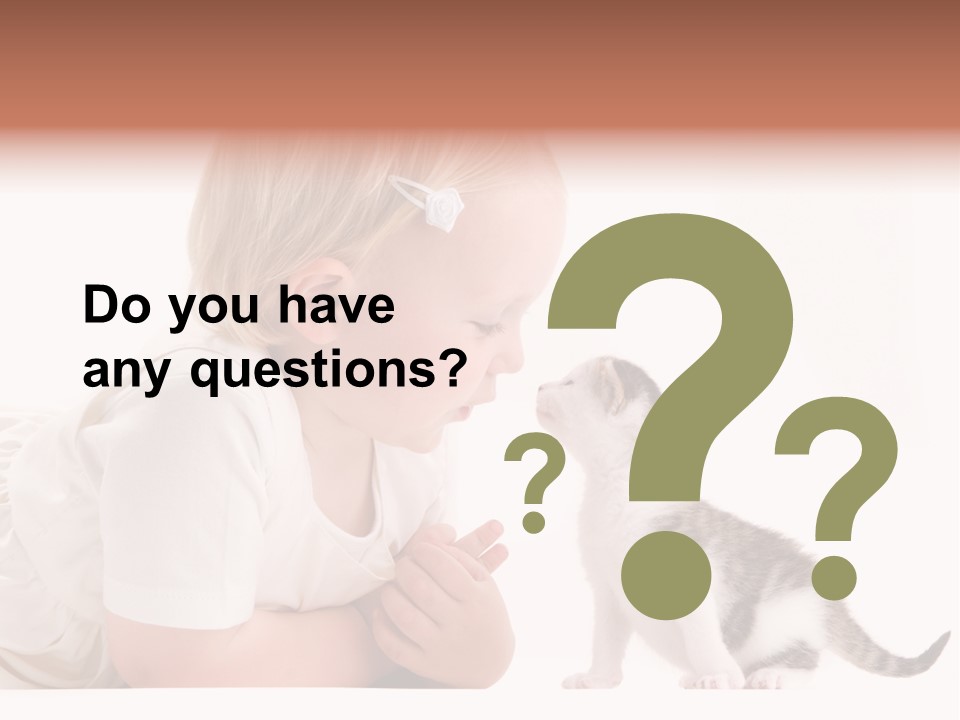 Do you have any questions?

?

?

?